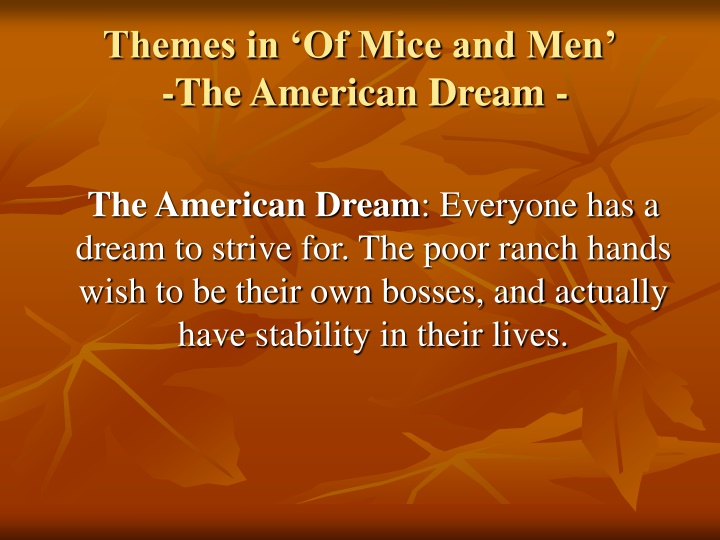 Themes in ‘Of Mice and Men’
-The American Dream -

The American Dream: Everyone has a dream to strive for. The poor ranch hands wish to be their own bosses, and actually have stability in their lives.